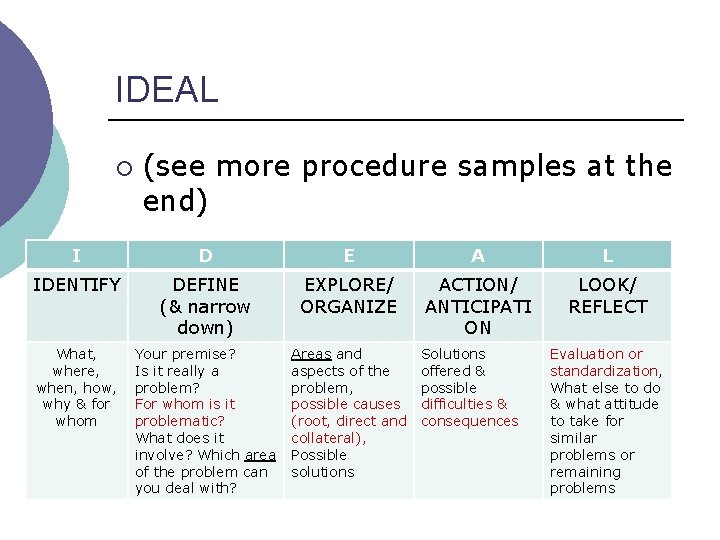 IDEAL

○ (see more procedure samples at the end)

| I | D | E | A | L |
|---|---|---|---|---|
| IDENTIFY | DEFINE (& narrow down) | EXPLORE/ ORGANIZE | ACTION/ ANTICIPATI ON | LOOK/ REFLECT |
| What, where, when, how, why & for whom | Your premise? Is it really a problem? For whom is it problematic? What does it involve? Which area of the problem can you deal with? | Areas and aspects of the problem, possible causes (root, direct and collateral), Possible solutions | Solutions offered & possible difficulties & consequences | Evaluation or standardization, What else to do & what attitude to take for similar problems or remaining problems |